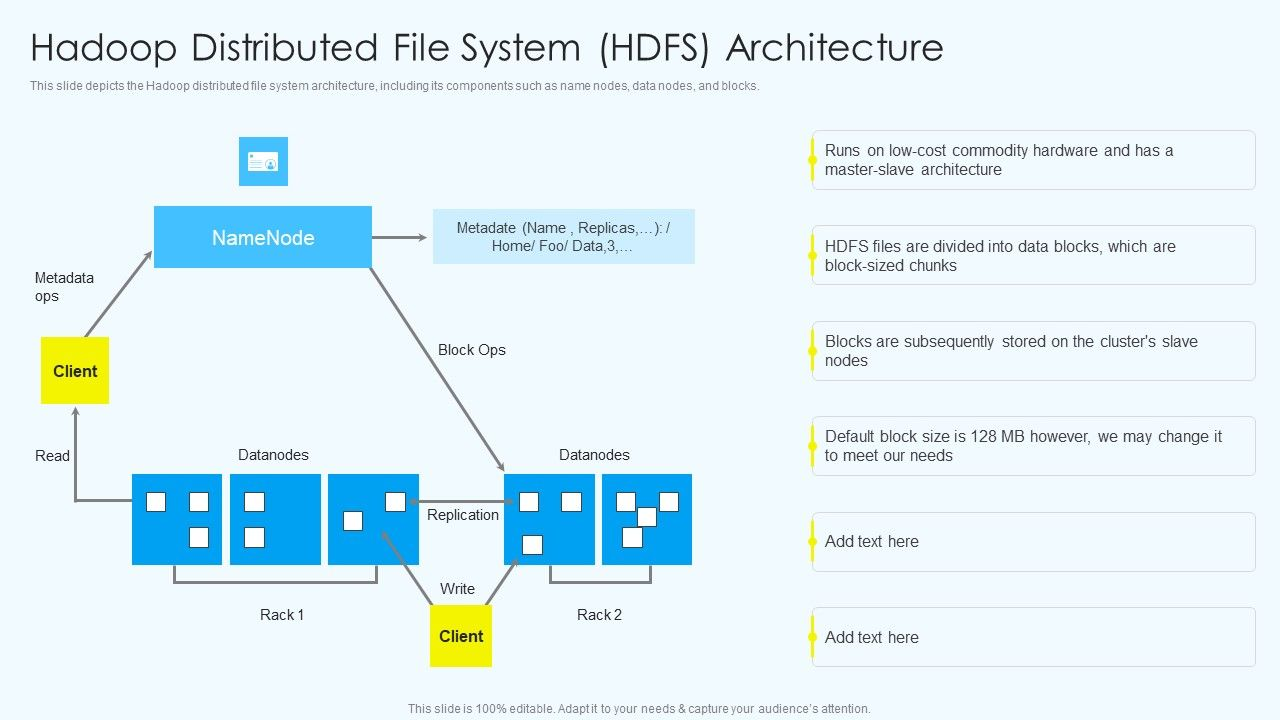 Hadoop Distributed File System (HDFS) Architecture

This slide depicts the Hadoop distributed file system architecture, including its components such as name nodes, data nodes, and blocks.

NameNode

Metadate (Name , Replicas,…): / Home/ Foo/ Data,3,…

Metadata ops

Client

Block Ops

Read

Datanodes

Datanodes

Replication

Write

Rack 1

Client

Rack 2

Runs on low-cost commodity hardware and has a master-slave architecture

HDFS files are divided into data blocks, which are block-sized chunks

Blocks are subsequently stored on the cluster's slave nodes

Default block size is 128 MB however, we may change it to meet our needs

Add text here

Add text here

This slide is 100% editable. Adapt it to your needs & capture your audience's attention.